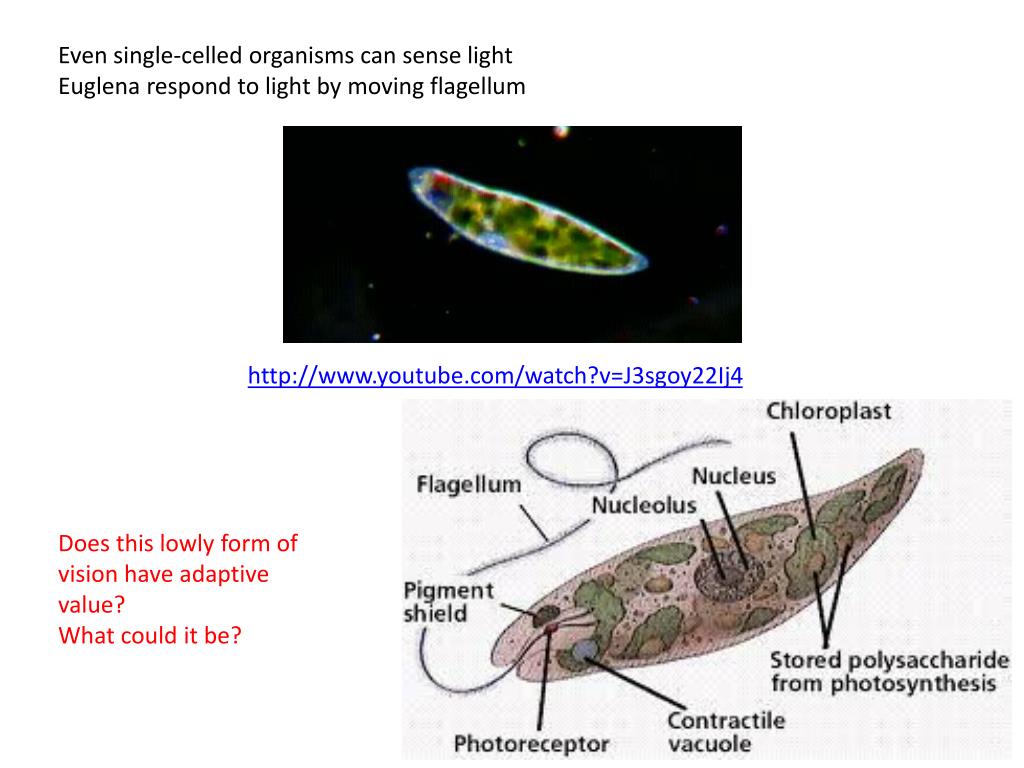 Even single-celled organisms can sense light
Euglena respond to light by moving flagellum

http://www.youtube.com/watch?v=J3sgoy22Ij4

Does this lowly form of vision have adaptive value?
What could it be?

Chloroplast
Flagellum
Nucleus
Nucleolus
Pigment shield
Stored polysaccharide from photosynthesis
Contractile vacuole
Photoreceptor